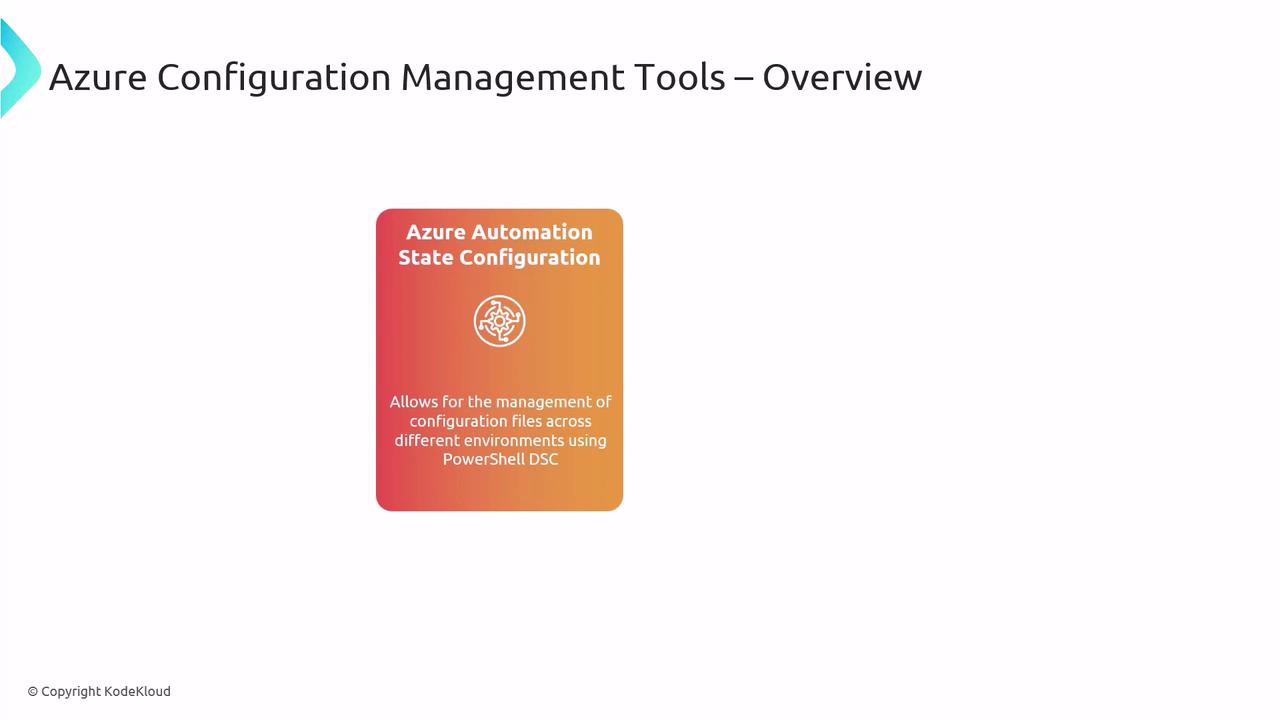 Azure Configuration Management Tools – Overview

Azure Automation State Configuration

Allows for the management of configuration files across different environments using PowerShell DSC

© Copyright KodeKloud